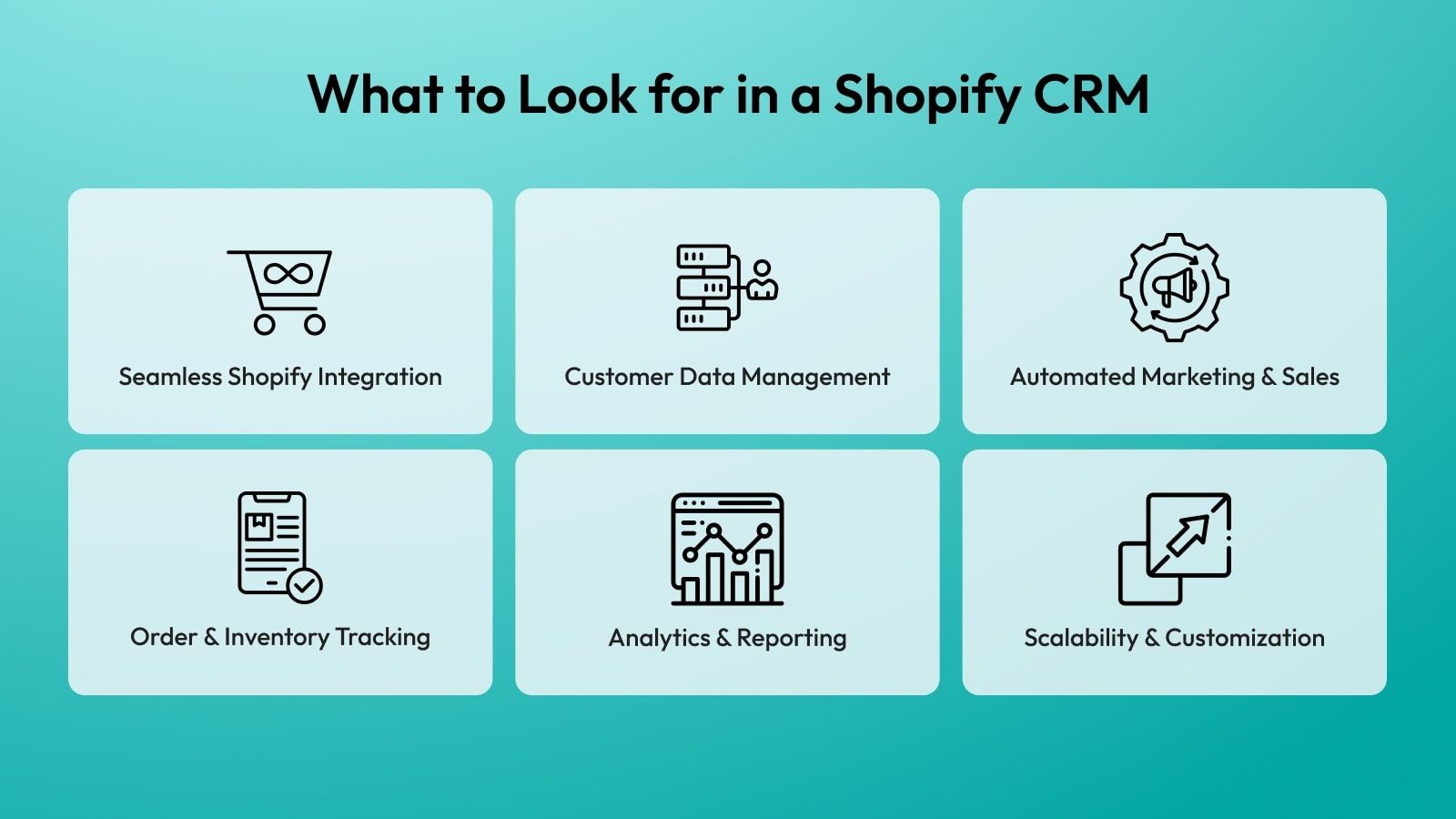 What to Look for in a Shopify CRM

Seamless Shopify Integration

Customer Data Management

Automated Marketing & Sales

Order & Inventory Tracking

Analytics & Reporting

Scalability & Customization